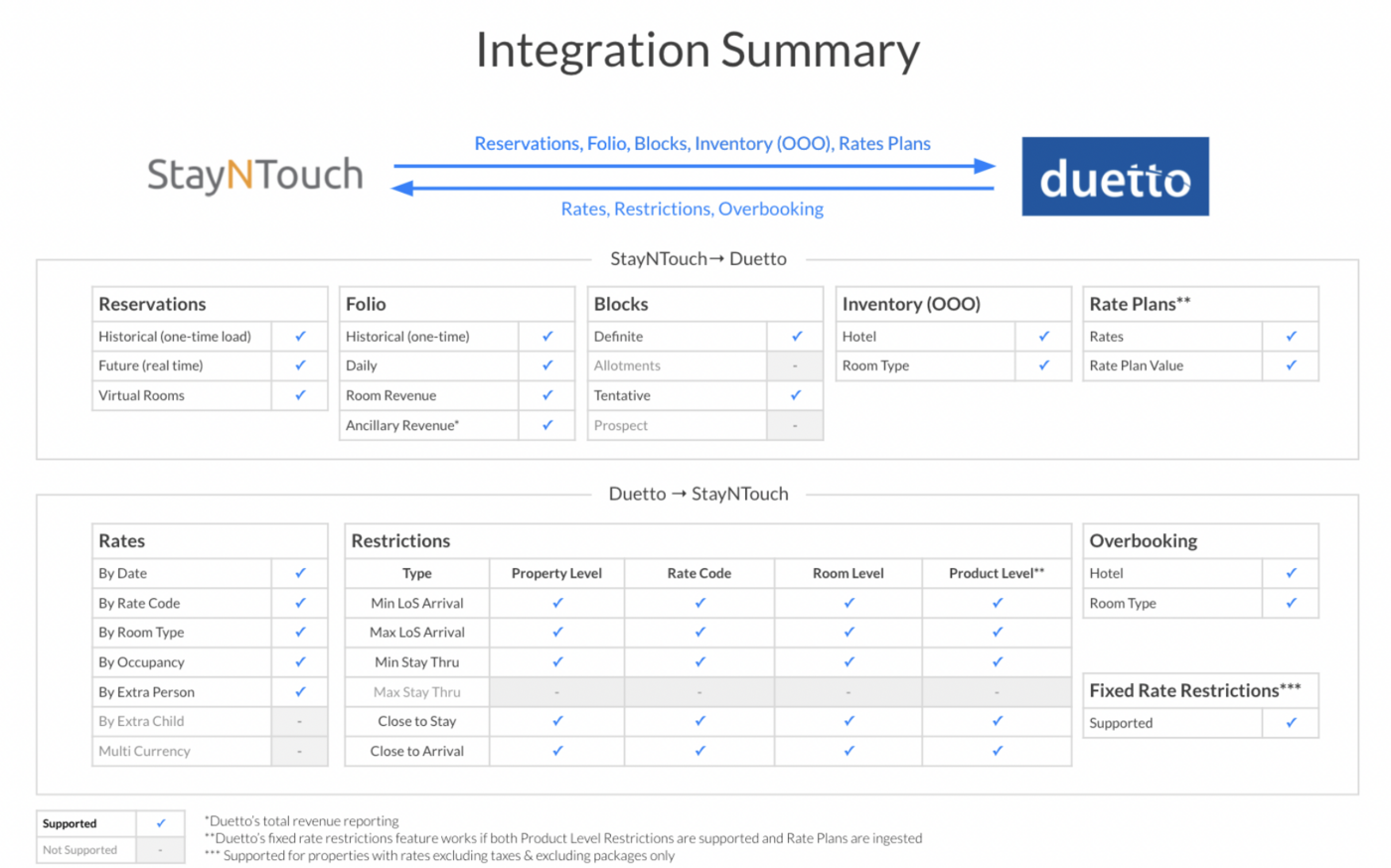 Integration Summary

StayNTouch

Reservations, Folio, Blocks, Inventory (OOO), Rates Plans

Rates, Restrictions, Overbooking

duetto

StayNTouch → Duetto

| Reservations | |
|---|---|
| Historical (one-time load) | ✓ |
| Future (real time) | ✓ |
| Virtual Rooms | ✓ |

| Folio | |
|---|---|
| Historical (one-time) | ✓ |
| Daily | ✓ |
| Room Revenue | ✓ |
| Ancillary Revenue* | ✓ |

| Blocks | |
|---|---|
| Definite | ✓ |
| Allotments | - |
| Tentative | ✓ |
| Prospect | - |

| Inventory (OOO) | |
|---|---|
| Hotel | ✓ |
| Room Type | ✓ |

| Rate Plans** | |
|---|---|
| Rates | ✓ |
| Rate Plan Value | ✓ |

Duetto → StayNTouch

| Rates | |
|---|---|
| By Date | ✓ |
| By Rate Code | ✓ |
| By Room Type | ✓ |
| By Occupancy | ✓ |
| By Extra Person | ✓ |
| By Extra Child | - |
| Multi Currency | - |

Restrictions

| Type | Property Level | Rate Code | Room Level | Product Level** |
|---|---|---|---|---|
| Min LoS Arrival | ✓ | ✓ | ✓ | ✓ |
| Max LoS Arrival | ✓ | ✓ | ✓ | ✓ |
| Min Stay Thru | ✓ | ✓ | ✓ | ✓ |
| Max Stay Thru | - | - | - | - |
| Close to Stay | ✓ | ✓ | ✓ | ✓ |
| Close to Arrival | ✓ | ✓ | ✓ | ✓ |

| Overbooking | |
|---|---|
| Hotel | ✓ |
| Room Type | ✓ |

| Fixed Rate Restrictions*** | |
|---|---|
| Supported | ✓ |

| Supported | ✓ |
|---|---|
| Not Supported | - |

*Duetto's total revenue reporting
**Duetto's fixed rate restrictions feature works if both Product Level Restrictions are supported and Rate Plans are ingested
*** Supported for properties with rates excluding taxes & excluding packages only